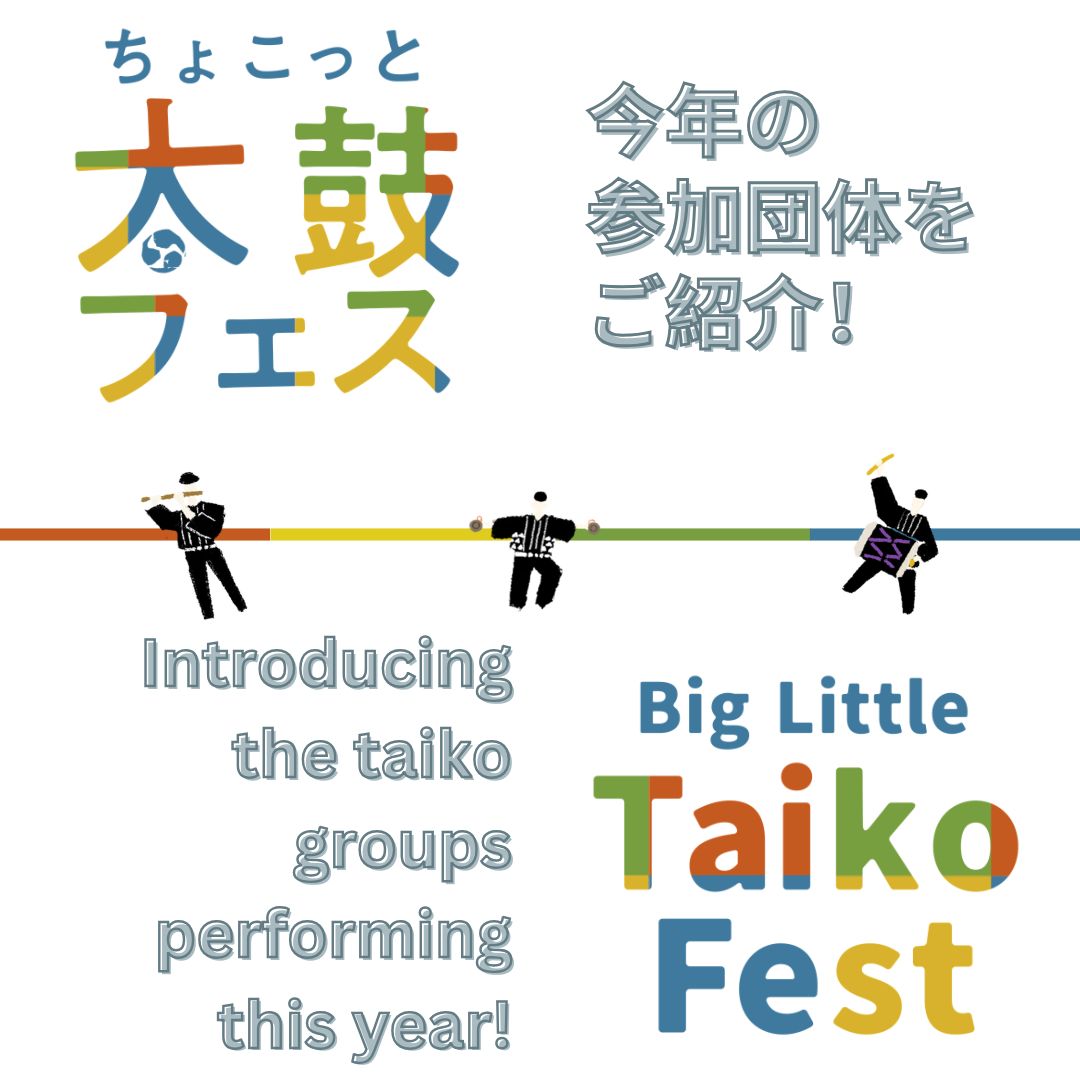 ちょこっと
太鼓
フェス

今年の
参加団体を
ご紹介!

Introducing the taiko groups performing this year!

Big Little
Taiko
Fest